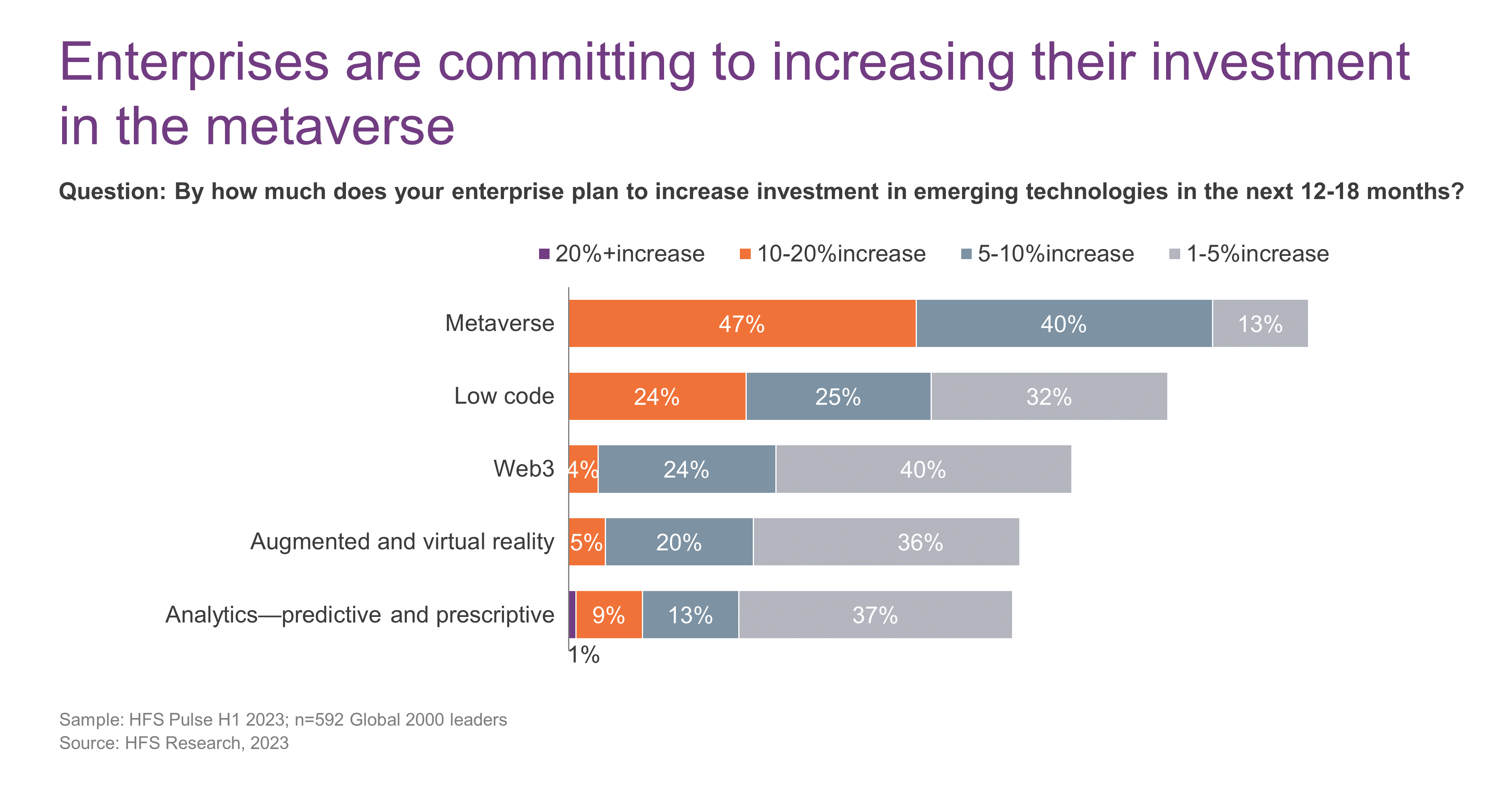 Enterprises are committing to increasing their investment in the metaverse

Question: By how much does your enterprise plan to increase investment in emerging technologies in the next 12-18 months?

20%+increase 10-20%increase 5-10%increase 1-5%increase

Metaverse 47% 40% 13%

Low code 24% 25% 32%

Web3 4% 24% 40%

Augmented and virtual reality 5% 20% 36%

Analytics—predictive and prescriptive 9% 13% 37%

1%

Sample: HFS Pulse H1 2023; n=592 Global 2000 leaders
Source: HFS Research, 2023